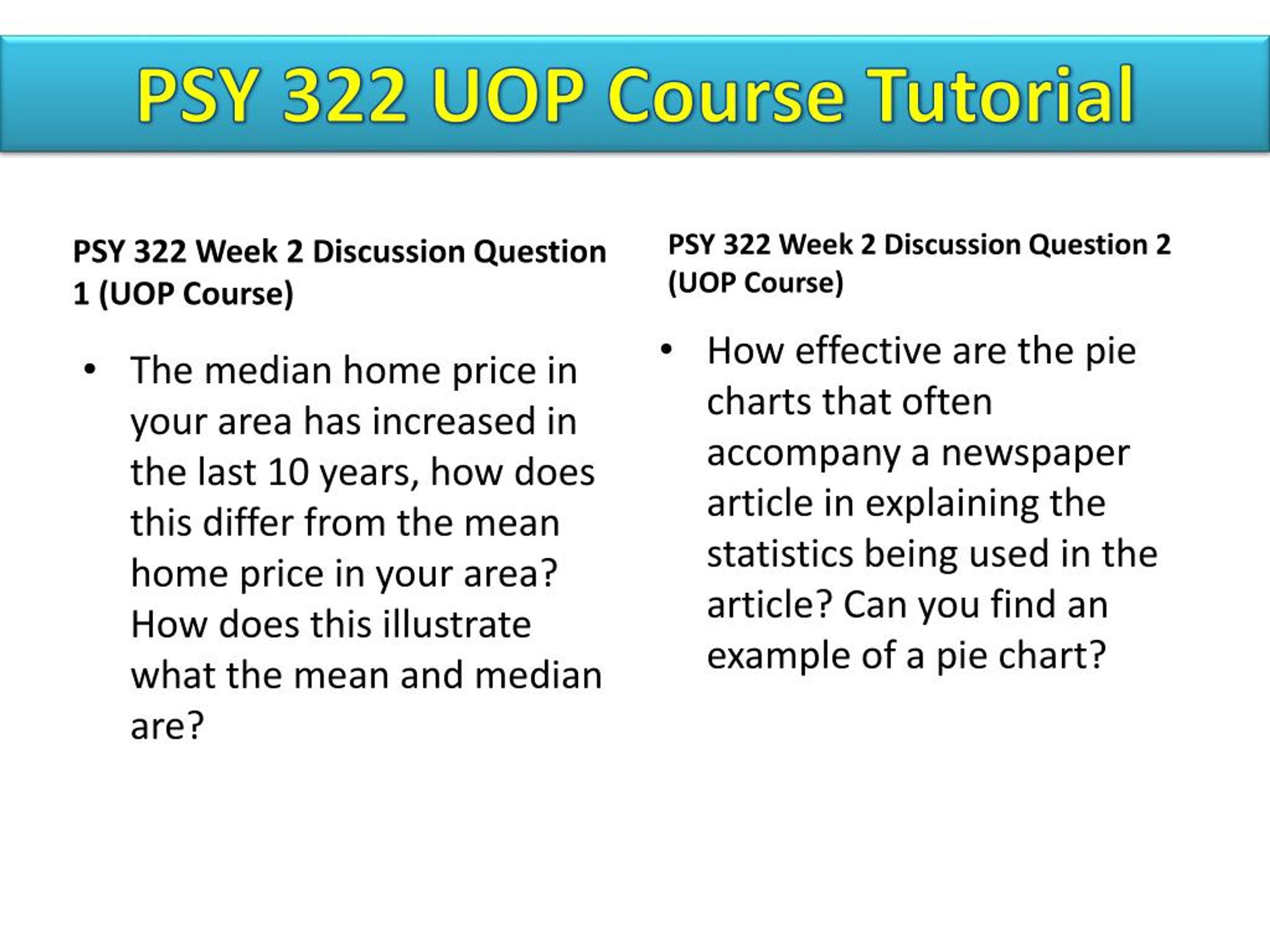 PSY 322 UOP Course Tutorial

PSY 322 Week 2 Discussion Question 1 (UOP Course)

• The median home price in your area has increased in the last 10 years, how does this differ from the mean home price in your area? How does this illustrate what the mean and median are?

PSY 322 Week 2 Discussion Question 2 (UOP Course)

• How effective are the pie charts that often accompany a newspaper article in explaining the statistics being used in the article? Can you find an example of a pie chart?